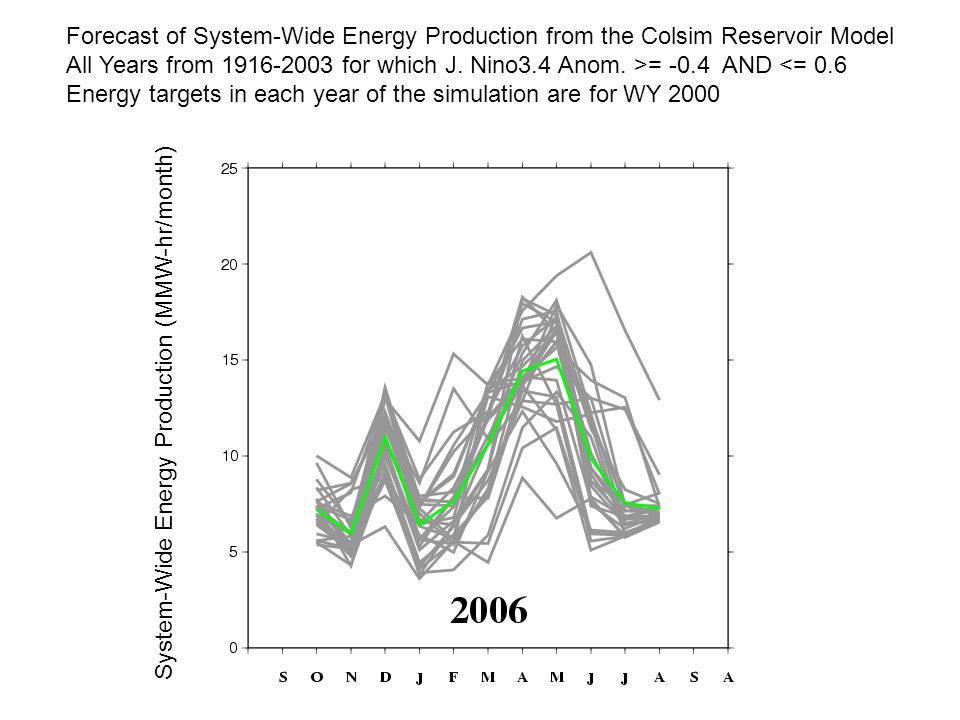 Forecast of System-Wide Energy Production from the Colsim Reservoir Model
All Years from 1916-2003 for which J. Nino3.4 Anom. >= -0.4 AND <= 0.6
Energy targets in each year of the simulation are for WY 2000

System-Wide Energy Production (MMW-hr/month)

25
20
15
10
5
0

2006

S O N D J F M A M J J A S A